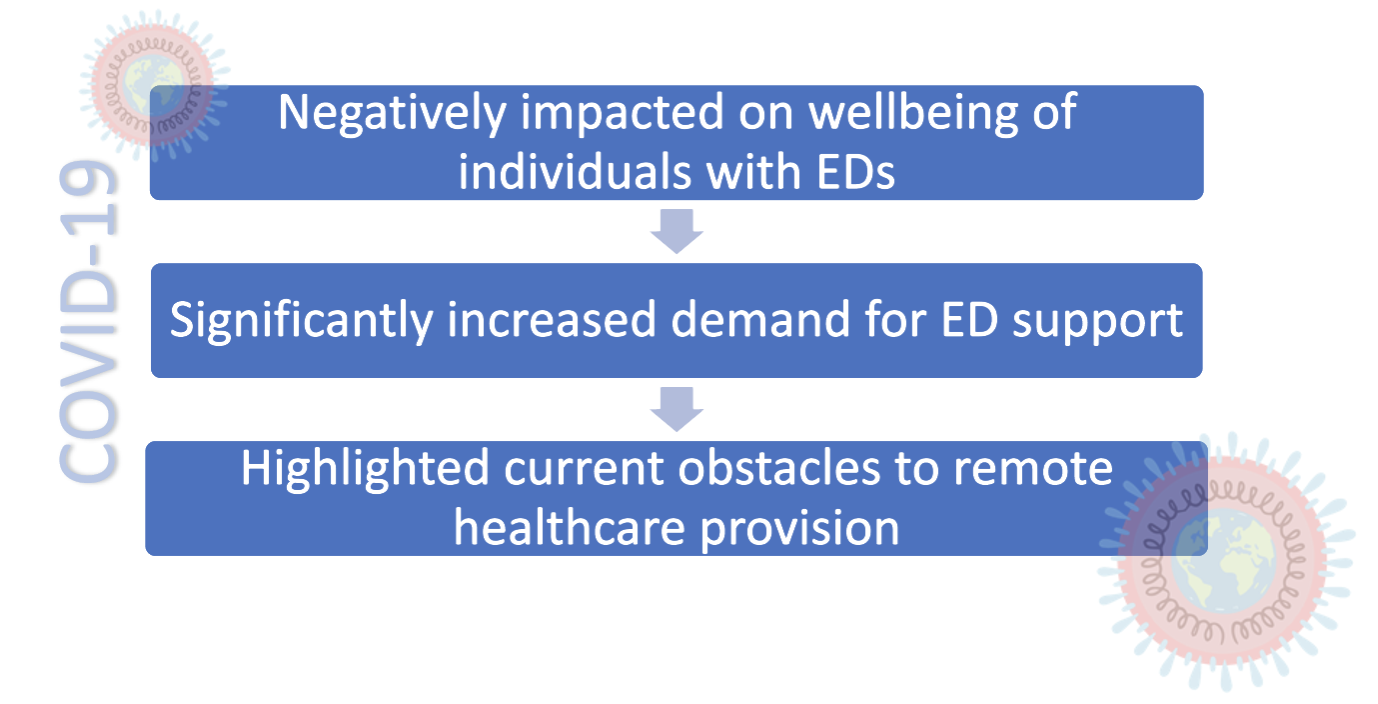 COVID-19

Negatively impacted on wellbeing of individuals with EDs

Significantly increased demand for ED support

Highlighted current obstacles to remote healthcare provision